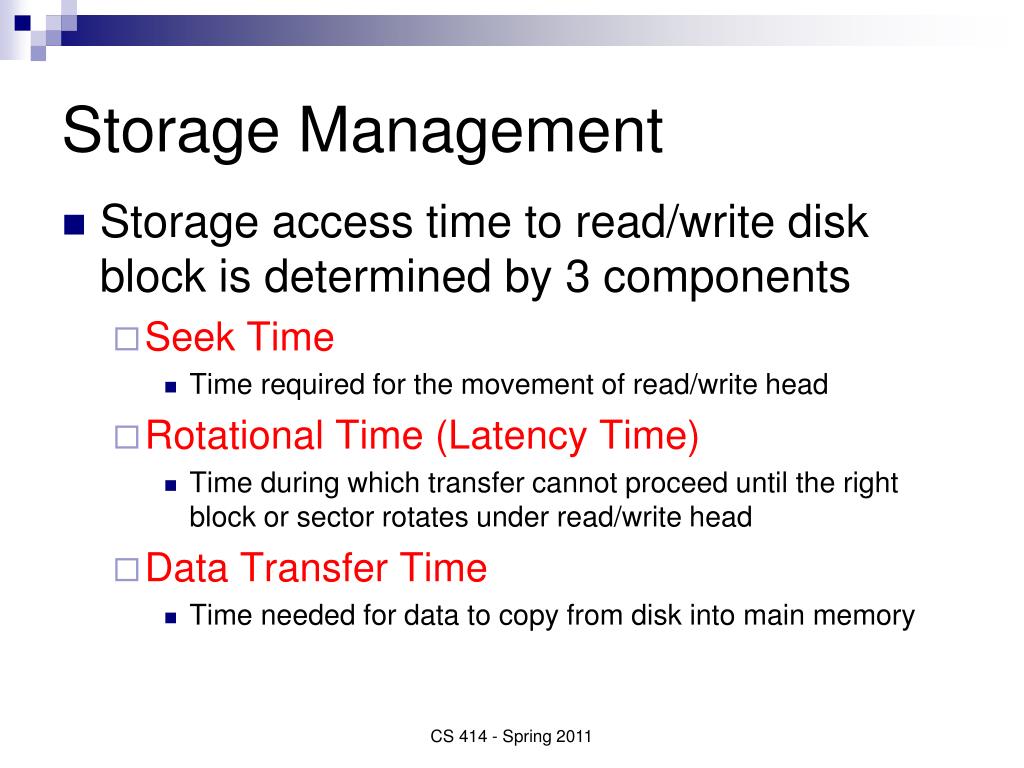 Storage Management

Storage access time to read/write disk block is determined by 3 components

Seek Time

Time required for the movement of read/write head

Rotational Time (Latency Time)

Time during which transfer cannot proceed until the right block or sector rotates under read/write head

Data Transfer Time

Time needed for data to copy from disk into main memory

CS 414 - Spring 2011